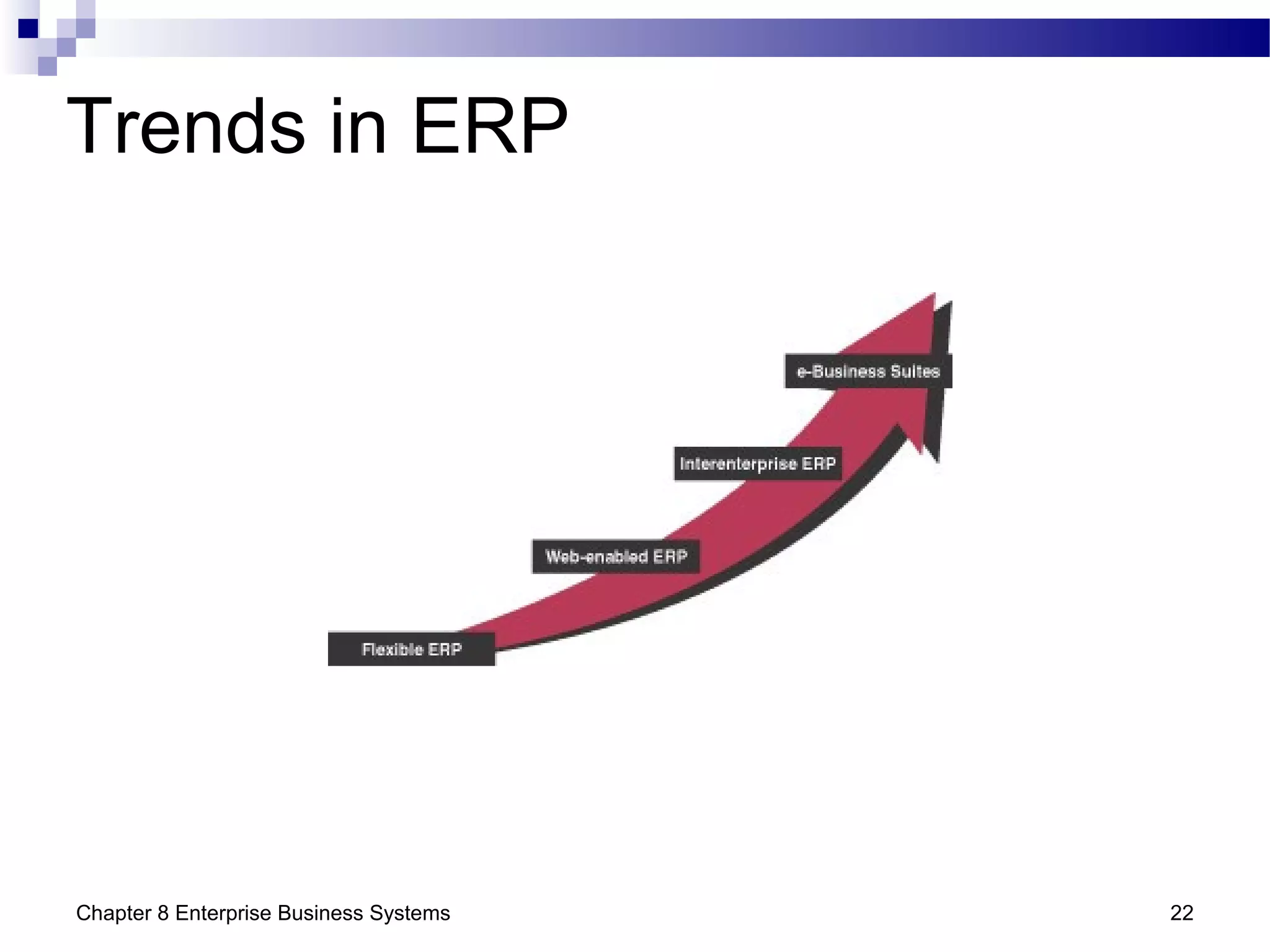 Trends in ERP

e-Business Suites

Interenterprise ERP

Web-enabled ERP

Flexible ERP

Chapter 8 Enterprise Business Systems

22